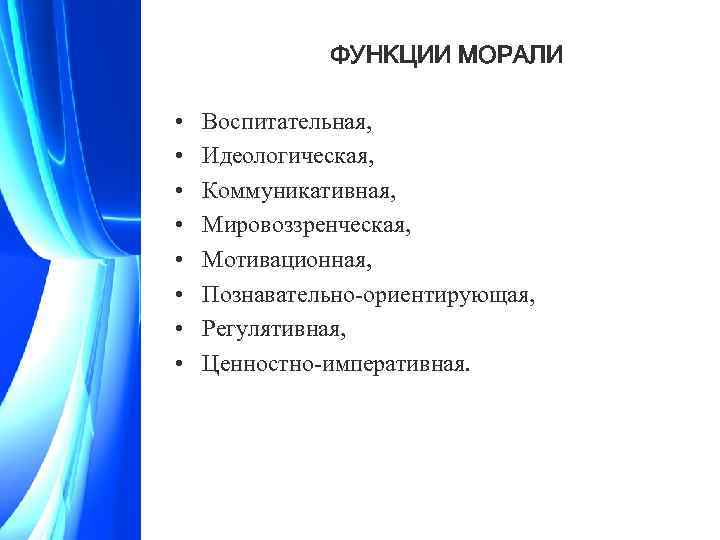 ФУНКЦИИ МОРАЛИ

• Воспитательная,
• Идеологическая,
• Коммуникативная,
• Мировоззренческая,
• Мотивационная,
• Познавательно-ориентирующая,
• Регулятивная,
• Ценностно-императивная.